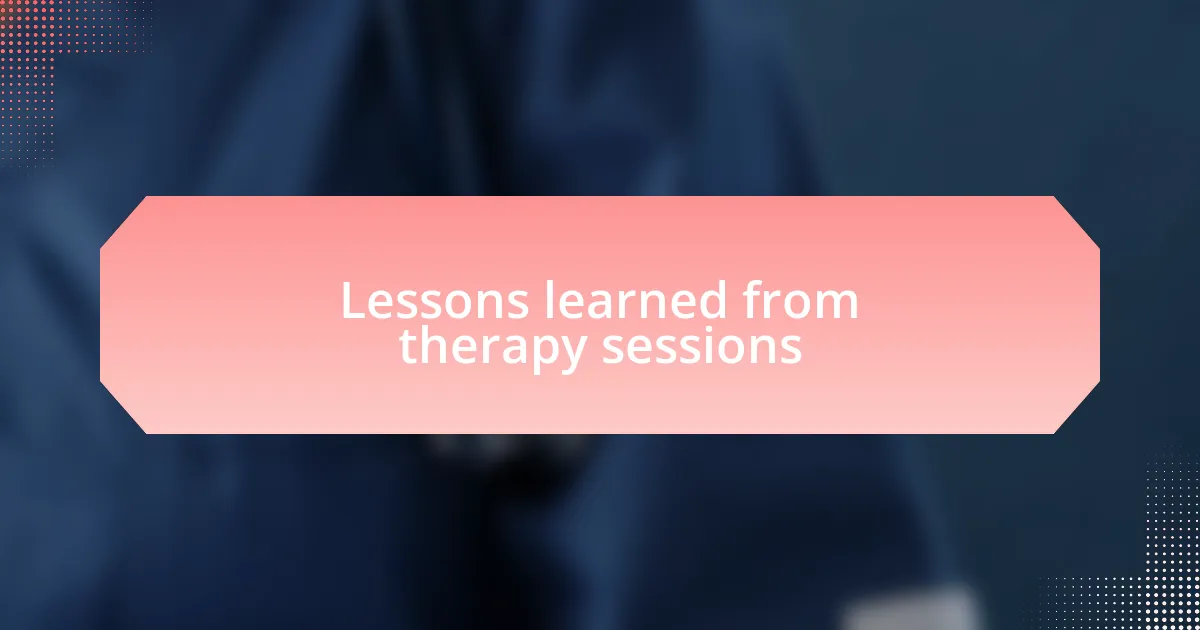 Lessons learned from therapy sessions